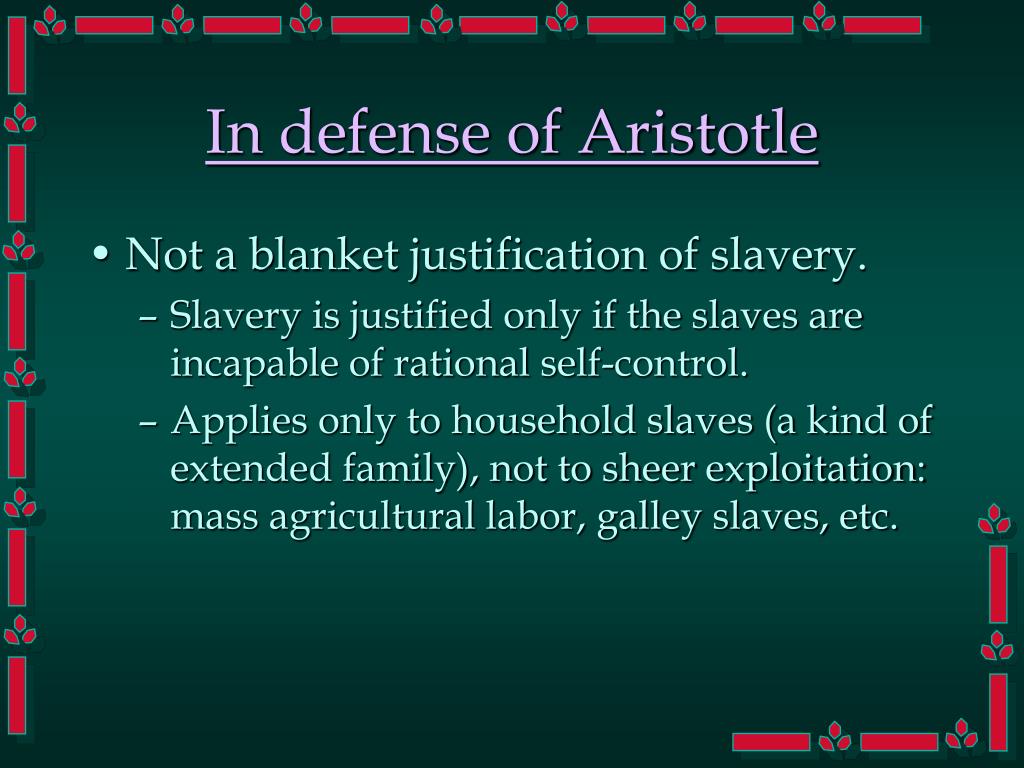 In defense of Aristotle

• Not a blanket justification of slavery.
– Slavery is justified only if the slaves are incapable of rational self-control.
– Applies only to household slaves (a kind of extended family), not to sheer exploitation: mass agricultural labor, galley slaves, etc.